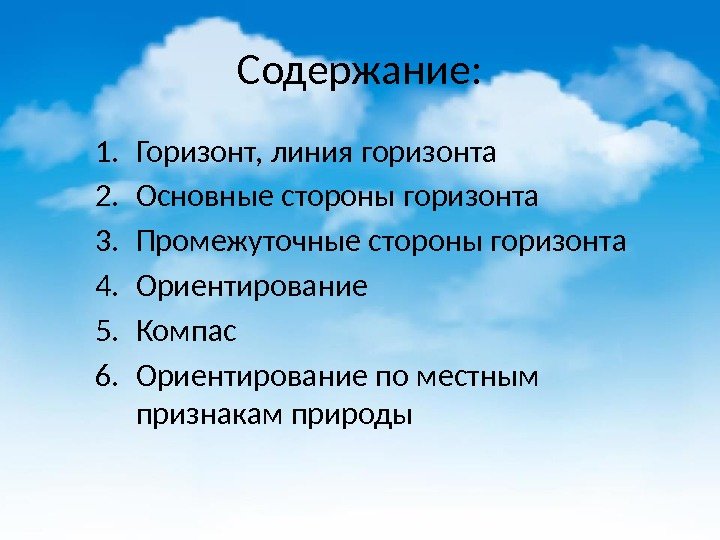 Содержание:

1. Горизонт, линия горизонта
2. Основные стороны горизонта
3. Промежуточные стороны горизонта
4. Ориентирование
5. Компас
6. Ориентирование по местным признакам природы